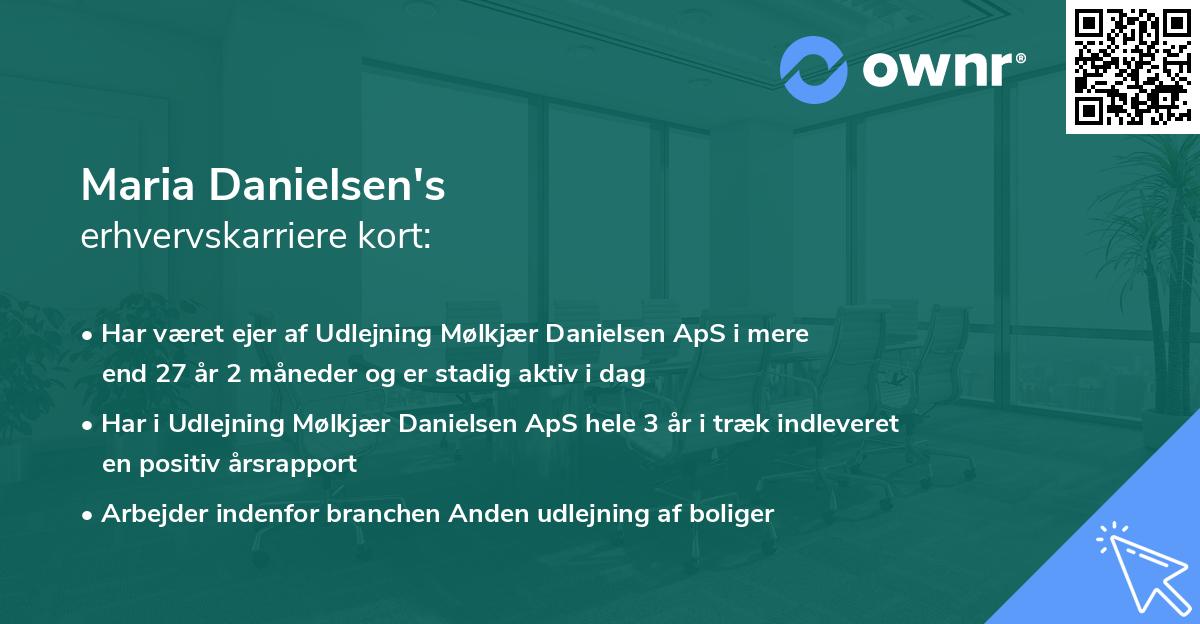 ownr®

Maria Danielsen's
erhvervskarriere kort:

• Har været ejer af Udlejning Mølkjær Danielsen ApS i mere end 27 år 2 måneder og er stadig aktiv i dag

• Har i Udlejning Mølkjær Danielsen ApS hele 3 år i træk indleveret en positiv årsrapport

• Arbejder indenfor branchen Anden udlejning af boliger